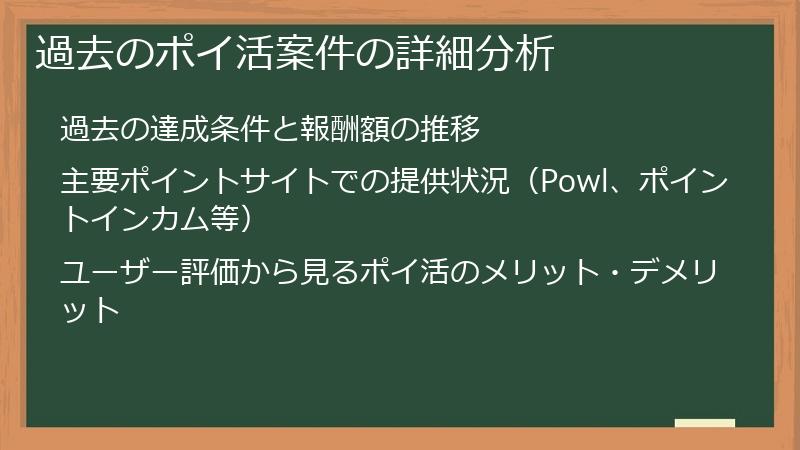 過去のポイ活案件の詳細分析

過去の達成条件と報酬額の推移

主要ポイントサイトでの提供状況（Powl、ポイントインカム等）

ユーザー評価から見るポイ活のメリット・デメリット